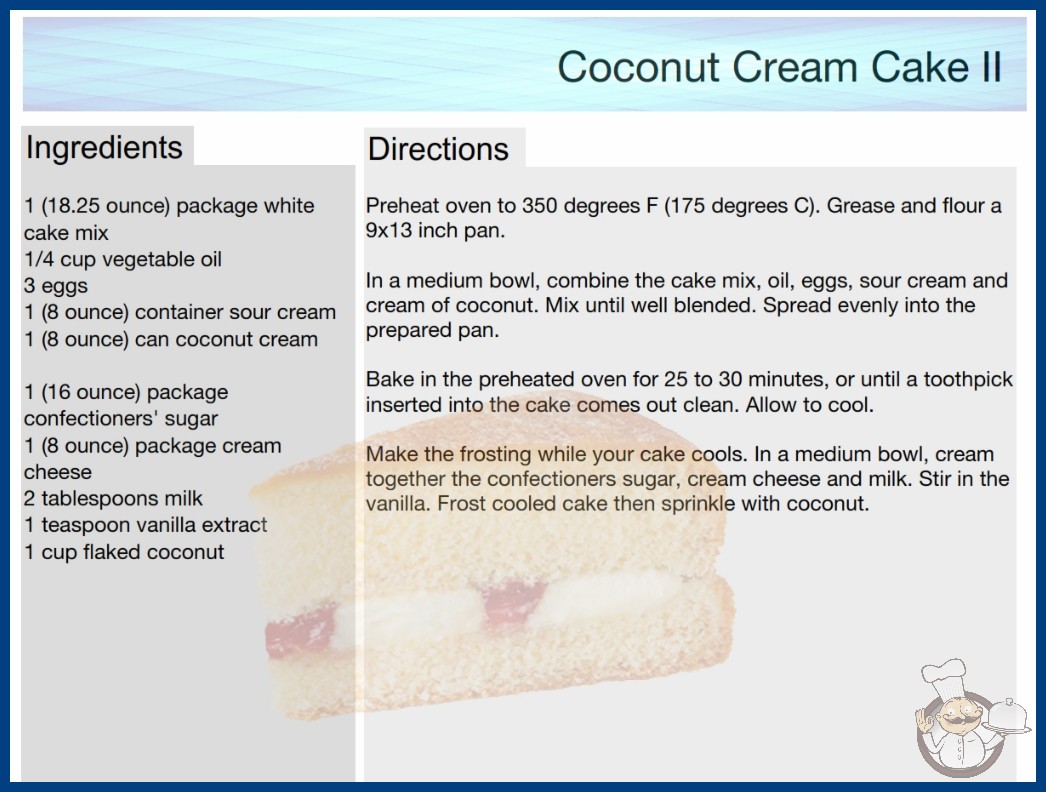 Coconut Cream Cake II

Ingredients

1 (18.25 ounce) package white cake mix
1/4 cup vegetable oil
3 eggs
1 (8 ounce) container sour cream
1 (8 ounce) can coconut cream

1 (16 ounce) package confectioners' sugar
1 (8 ounce) package cream cheese
2 tablespoons milk
1 teaspoon vanilla extract
1 cup flaked coconut

Directions

Preheat oven to 350 degrees F (175 degrees C). Grease and flour a 9x13 inch pan.

In a medium bowl, combine the cake mix, oil, eggs, sour cream and cream of coconut. Mix until well blended. Spread evenly into the prepared pan.

Bake in the preheated oven for 25 to 30 minutes, or until a toothpick inserted into the cake comes out clean. Allow to cool.

Make the frosting while your cake cools. In a medium bowl, cream together the confectioners sugar, cream cheese and milk. Stir in the vanilla. Frost cooled cake then sprinkle with coconut.